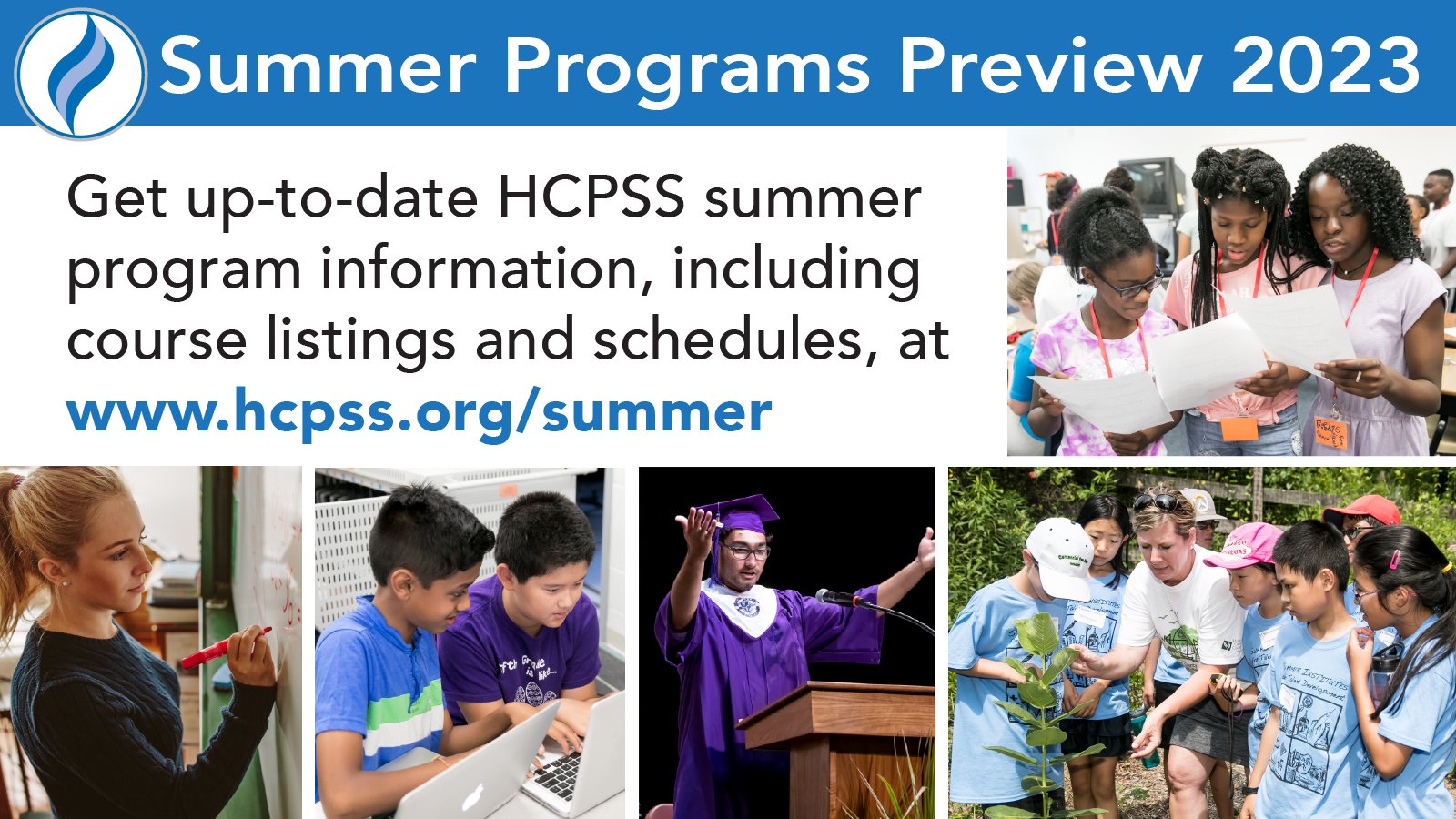 Summer Programs Preview 2023

Get up-to-date HCPSS summer program information, including course listings and schedules, at www.hcpss.org/summer